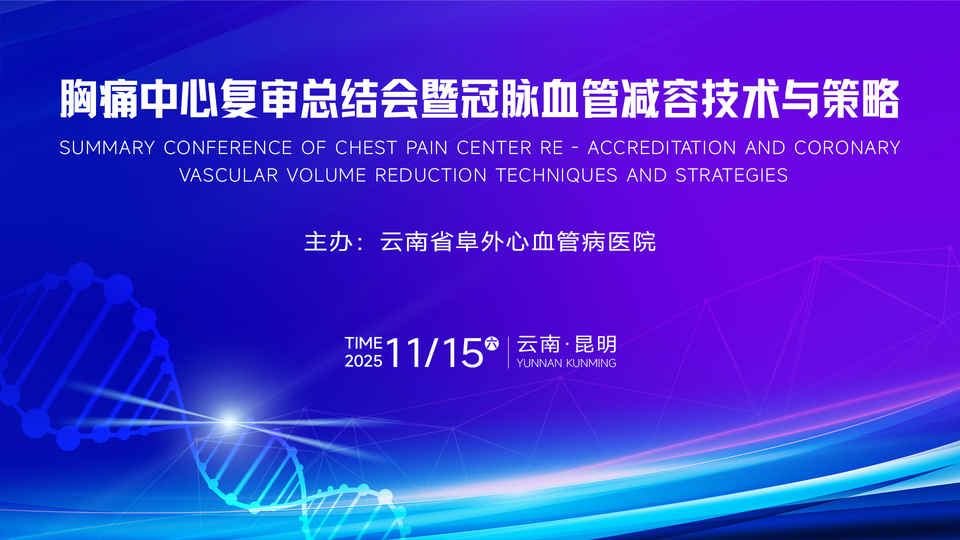 胸痛中心复审总结会暨冠脉血管减容技术与策略

SUMMARY CONFERENCE OF CHEST PAIN CENTER RE - ACCREDITATION AND CORONARY VASCULAR VOLUME REDUCTION TECHNIQUES AND STRATEGIES

主办：云南省阜外心血管病医院

TIME 2025 11/15 六 | 云南·昆明 YUNNAN KUNMING